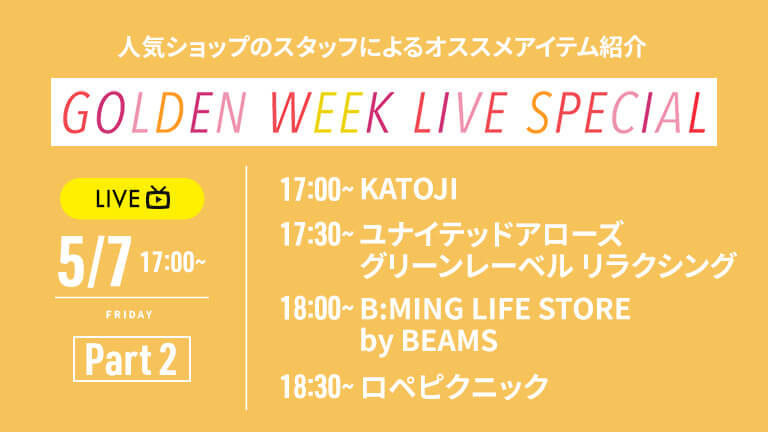 人気ショップのスタッフによるオススメアイテム紹介

GOLDEN WEEK LIVE SPECIAL

LIVE

5/7 17:00~

FRIDAY

Part 2

17:00~ KATOJI

17:30~ ユナイテッドアローズ グリーンレーベル リラクシング

18:00~ B:MING LIFE STORE by BEAMS

18:30~ ロペピクニック